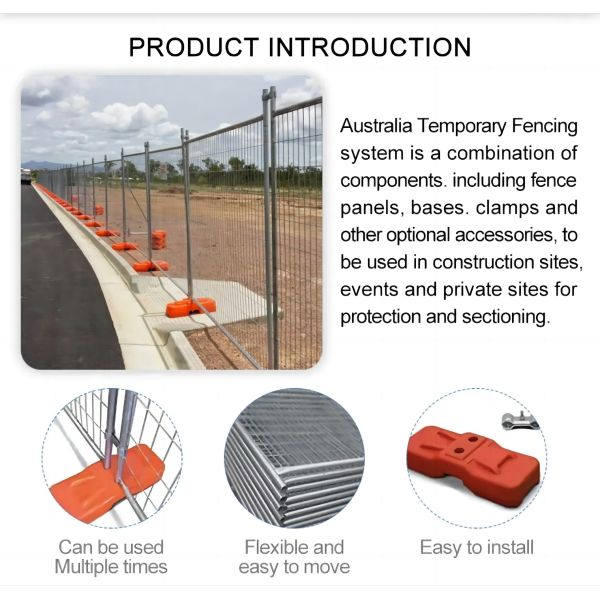 PRODUCT INTRODUCTION

Australia Temporary Fencing system is a combination of components. including fence panels, bases. clamps and other optional accessories, to be used in construction sites, events and private sites for protection and sectioning.

Can be used Multiple times

Flexible and easy to move

Easy to install